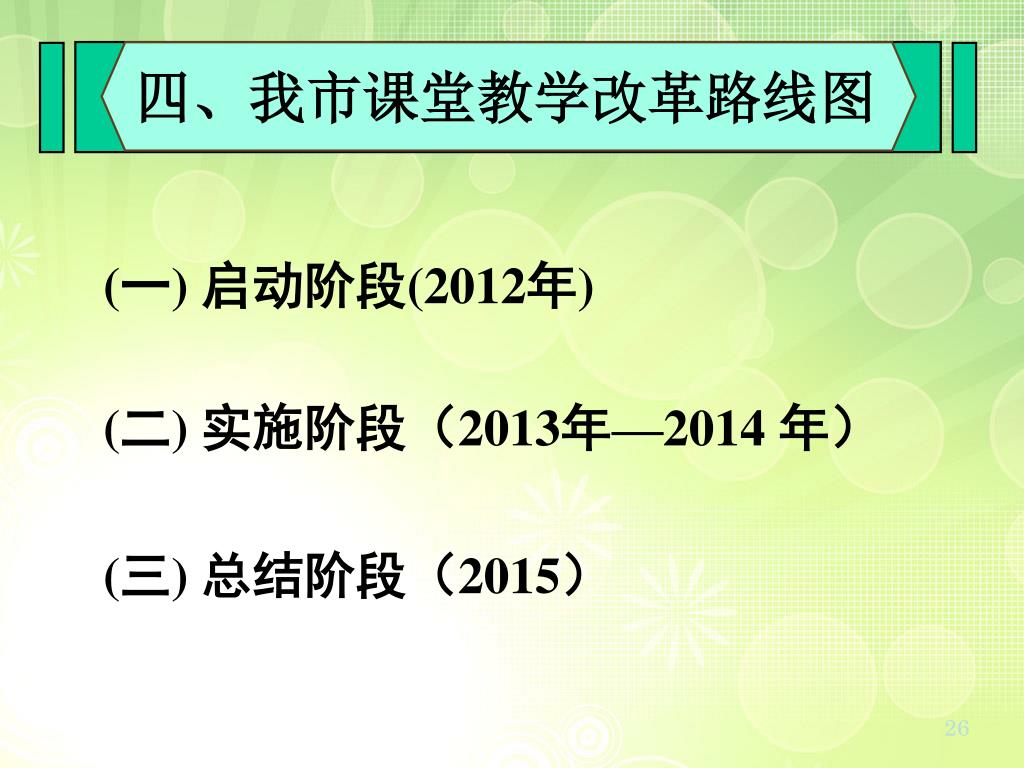 四、我市课堂教学改革路线图

(一) 启动阶段(2012年)

(二) 实施阶段（2013年—2014 年）

(三) 总结阶段（2015）

26